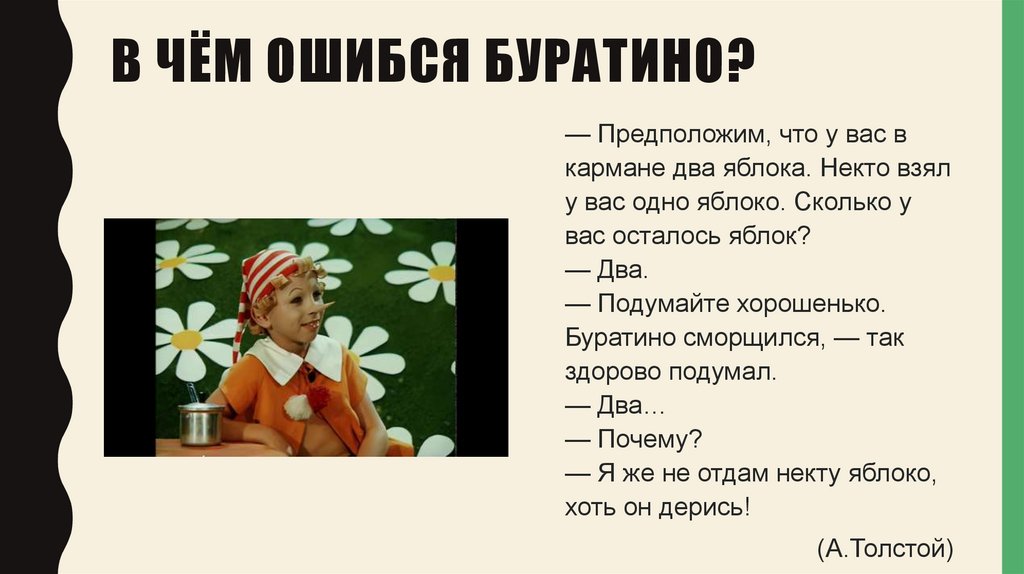 В ЧЁМ ОШИБСЯ БУРАТИНО?

— Предположим, что у вас в кармане два яблока. Некто взял у вас одно яблоко. Сколько у вас осталось яблок?
— Два.
— Подумайте хорошенько.
Буратино сморщился, — так здорово подумал.
— Два…
— Почему?
— Я же не отдам некту яблоко, хоть он дерись!

(А.Толстой)